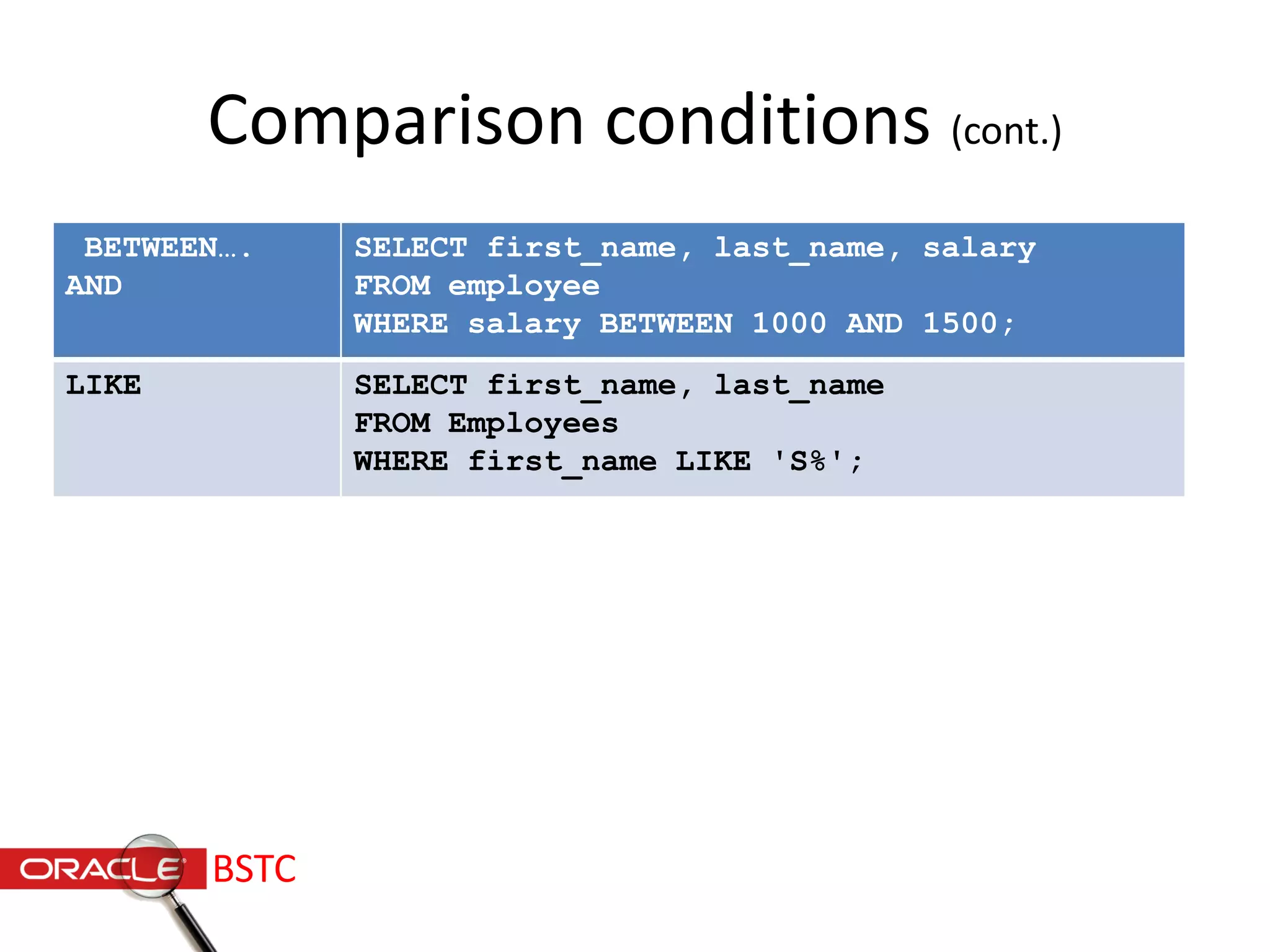 Comparison conditions (cont.)

| BETWEEN…. AND | SELECT first_name, last_name, salary FROM employee WHERE salary BETWEEN 1000 AND 1500; |
|---|---|
| LIKE | SELECT first_name, last_name FROM Employees WHERE first_name LIKE 'S%'; |

ORACLE BSTC